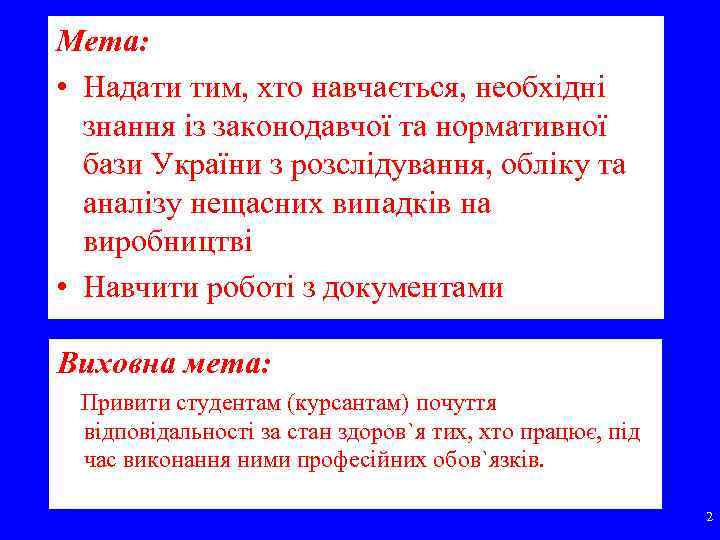 Мета:

• Надати тим, хто навчається, необхідні знання із законодавчої та нормативної бази України з розслідування, обліку та аналізу нещасних випадків на виробництві

• Навчити роботі з документами

Виховна мета:

Привити студентам (курсантам) почуття відповідальності за стан здоров`я тих, хто працює, під час виконання ними професійних обов`язків.

2